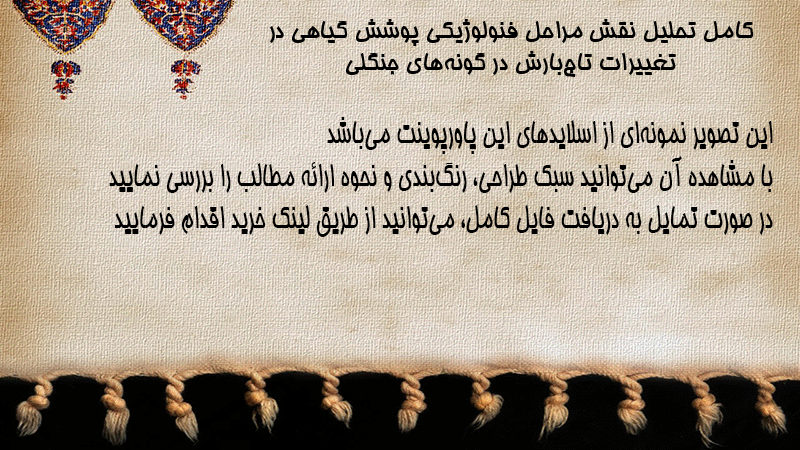 کامل تحلیل نقش مراحل فنولوژیکی پوشش گیاهی در تغییرات تاج‌بارش در گونه‌های جنگلی

این تصویر نمونه‌ای از اسلایدهای این پاورپوینت می‌باشد
با مشاهده آن می‌توانید سبک طراحی، رنگ‌بندی و نحوه ارائه مطالب را بررسی نمایید
در صورت تمایل به دریافت فایل کامل، می‌توانید از طریق لینک خرید اقدام فرمایید